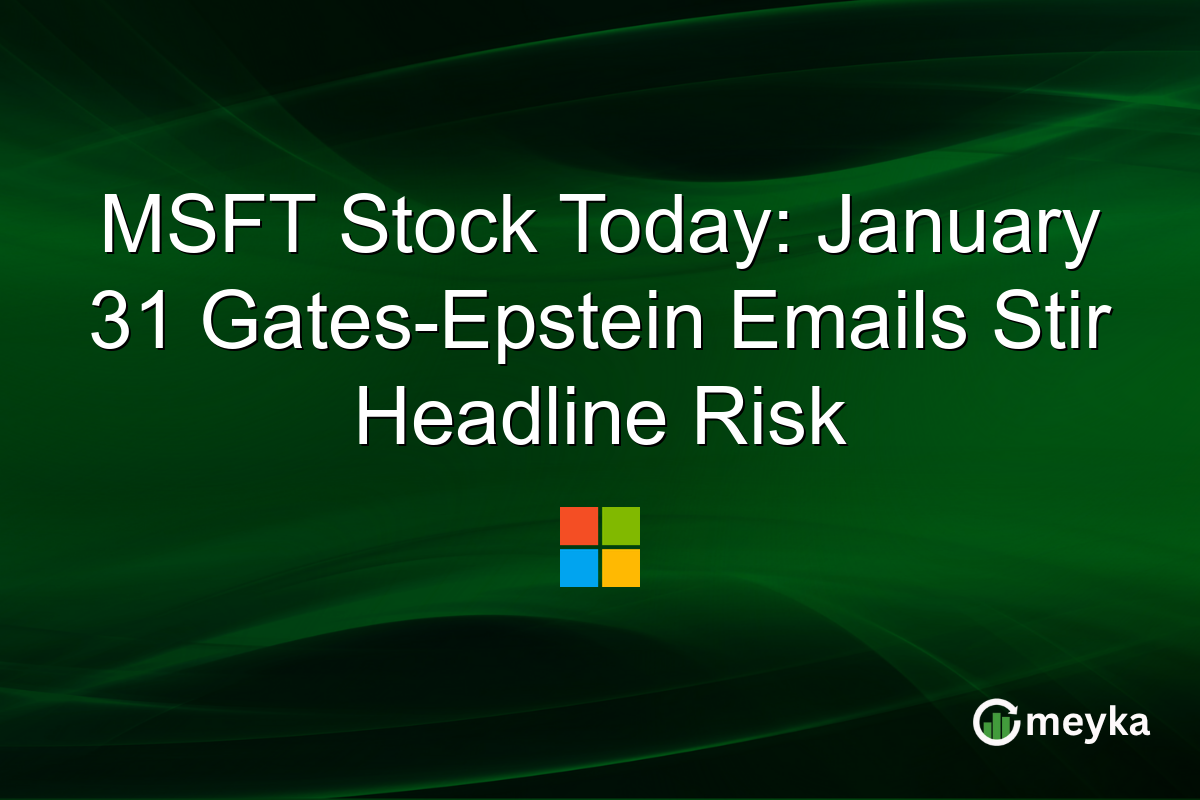 MSFT Stock Today: January 31 Gates-Epstein Emails Stir Headline Risk

meyka